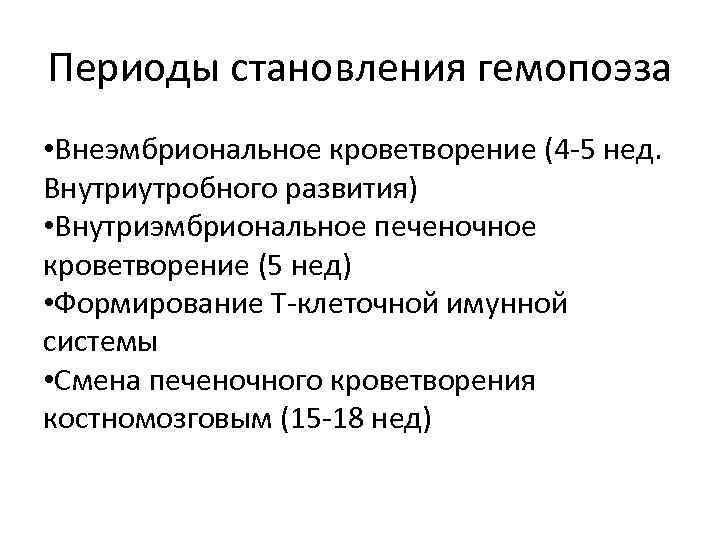 Периоды становления гемопоэза

•Внеэмбриональное кроветворение (4-5 нед. Внутриутробного развития)
•Внутриэмбриональное печеночное кроветворение (5 нед)
•Формирование Т-клеточной имунной системы
•Смена печеночного кроветворения костномозговым (15-18 нед)